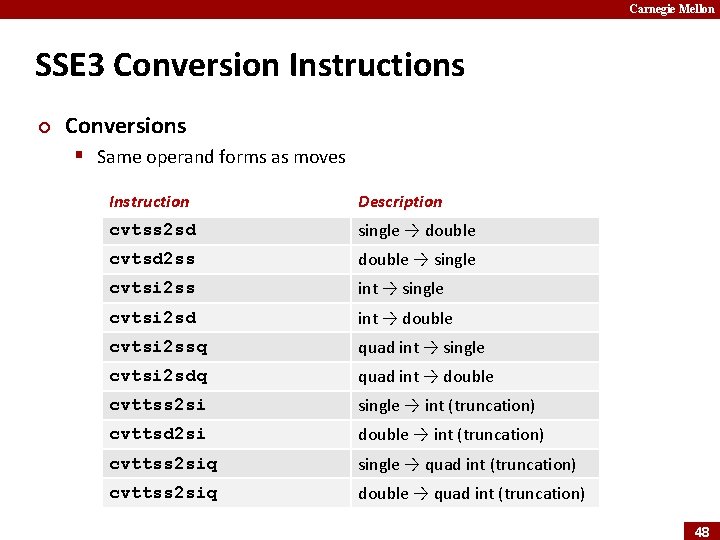 Carnegie Mellon

SSE3 Conversion Instructions

Conversions

Same operand forms as moves

| Instruction | Description |
|---|---|
| cvtss2sd | single → double |
| cvtsd2ss | double → single |
| cvtsi2ss | int → single |
| cvtsi2sd | int → double |
| cvtsi2ssq | quad int → single |
| cvtsi2sdq | quad int → double |
| cvttss2si | single → int (truncation) |
| cvttsd2si | double → int (truncation) |
| cvttss2siq | single → quad int (truncation) |
| cvttss2siq | double → quad int (truncation) |

48